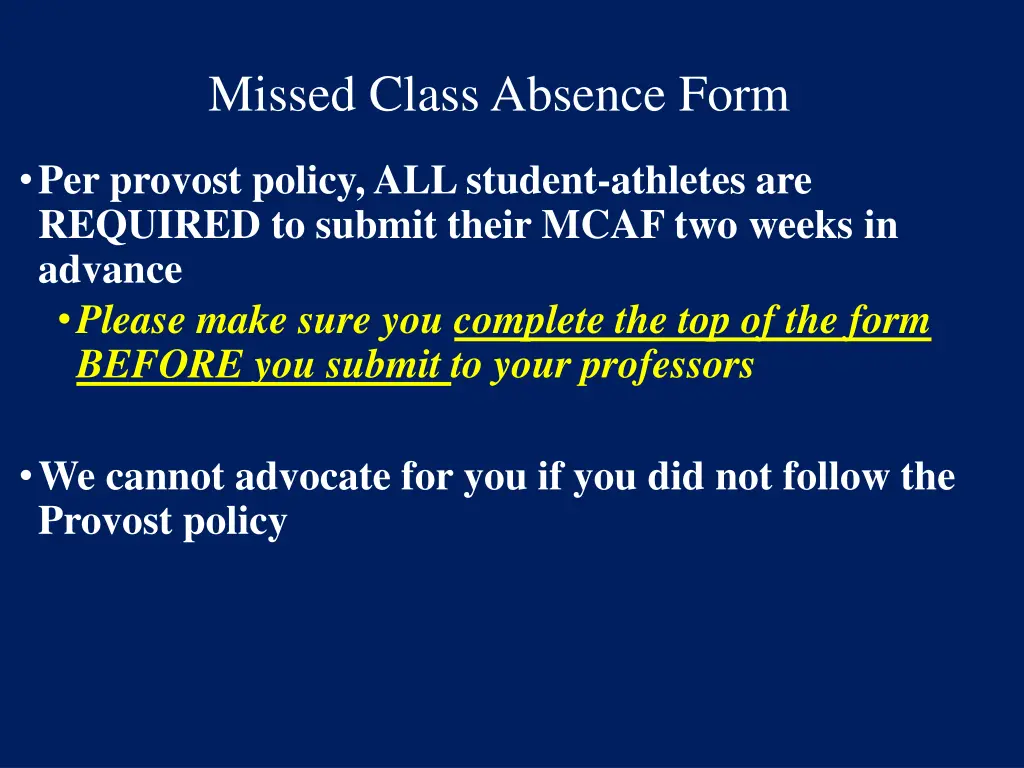 Missed Class Absence Form

• Per provost policy, ALL student-athletes are REQUIRED to submit their MCAF two weeks in advance
• Please make sure you complete the top of the form BEFORE you submit to your professors

• We cannot advocate for you if you did not follow the Provost policy